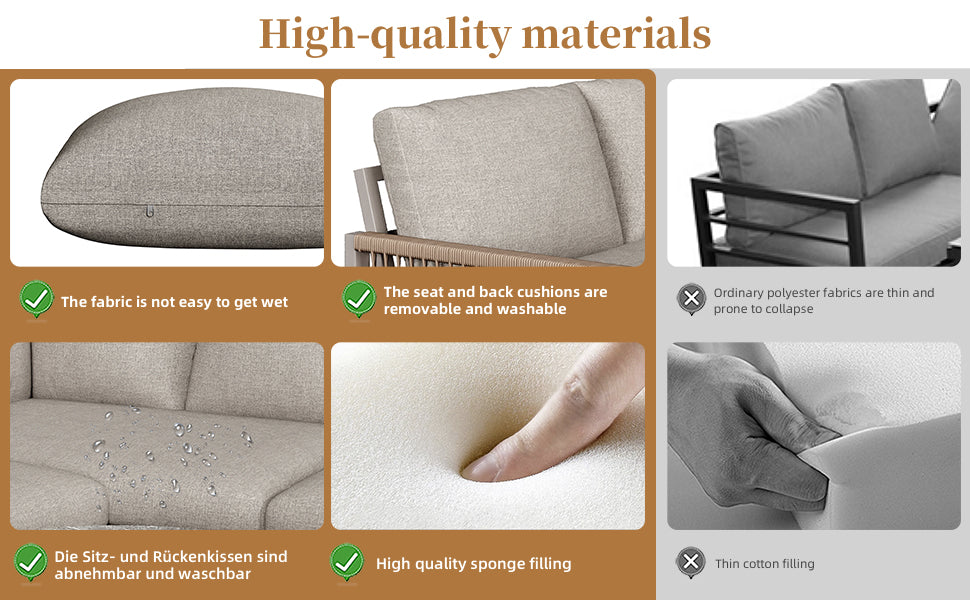 High-quality materials

The fabric is not easy to get wet

The seat and back cushions are removable and washable

Ordinary polyester fabrics are thin and prone to collapse

Die Sitz- und Rückenkissen sind abnehmbar und waschbar

High quality sponge filling

Thin cotton filling